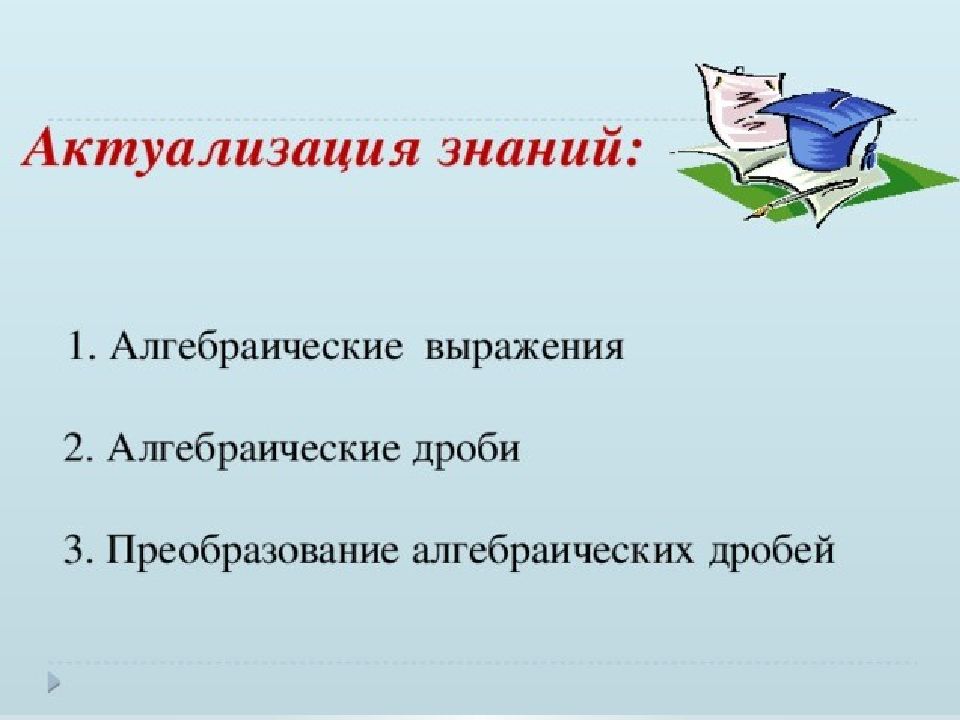 Актуализация знаний:

1. Алгебраические выражения

2. Алгебраические дроби

3. Преобразование алгебраических дробей